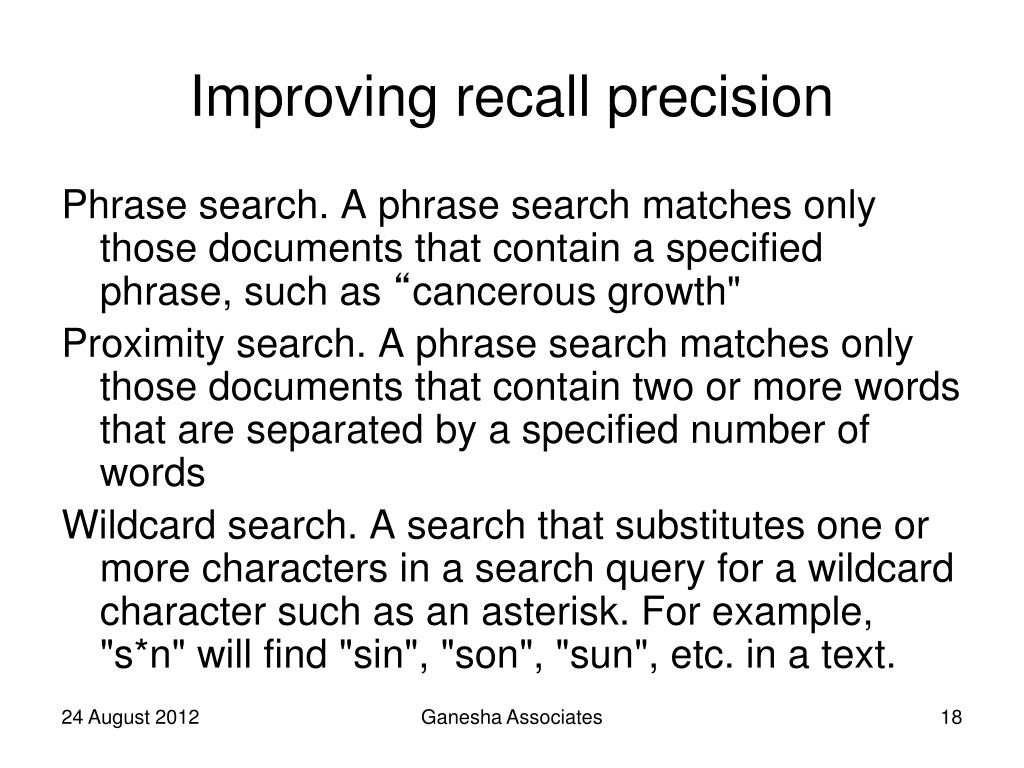 Improving recall precision

Phrase search. A phrase search matches only those documents that contain a specified phrase, such as “cancerous growth"

Proximity search. A phrase search matches only those documents that contain two or more words that are separated by a specified number of words

Wildcard search. A search that substitutes one or more characters in a search query for a wildcard character such as an asterisk. For example, "s*n" will find "sin", "son", "sun", etc. in a text.

24 August 2012

Ganesha Associates

18